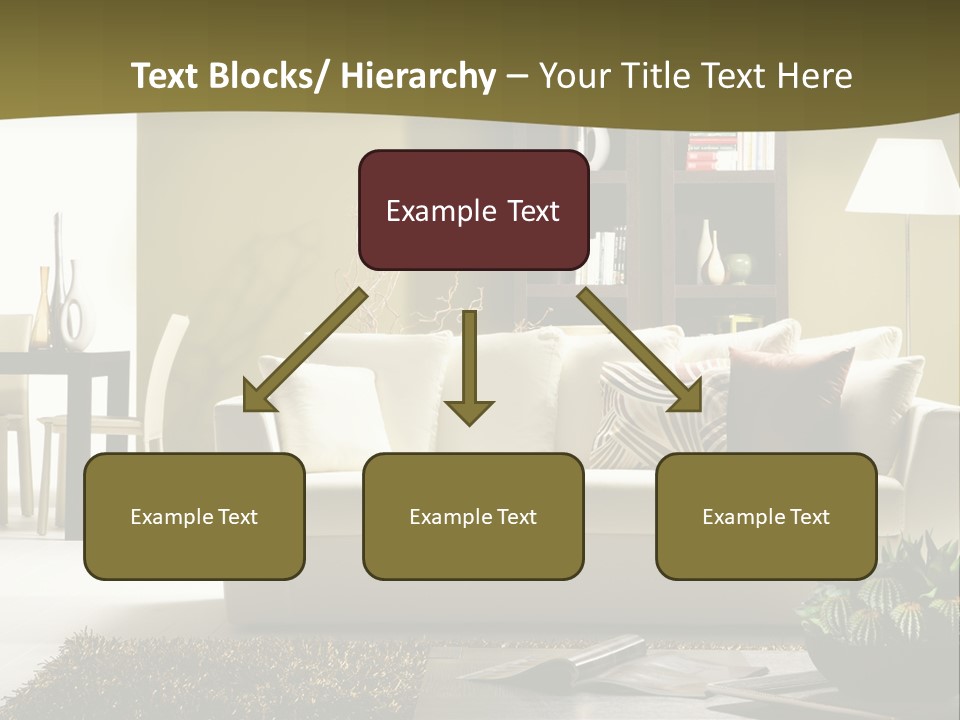 Text Blocks/ Hierarchy – Your Title Text Here

Example Text

Example Text

Example Text

Example Text